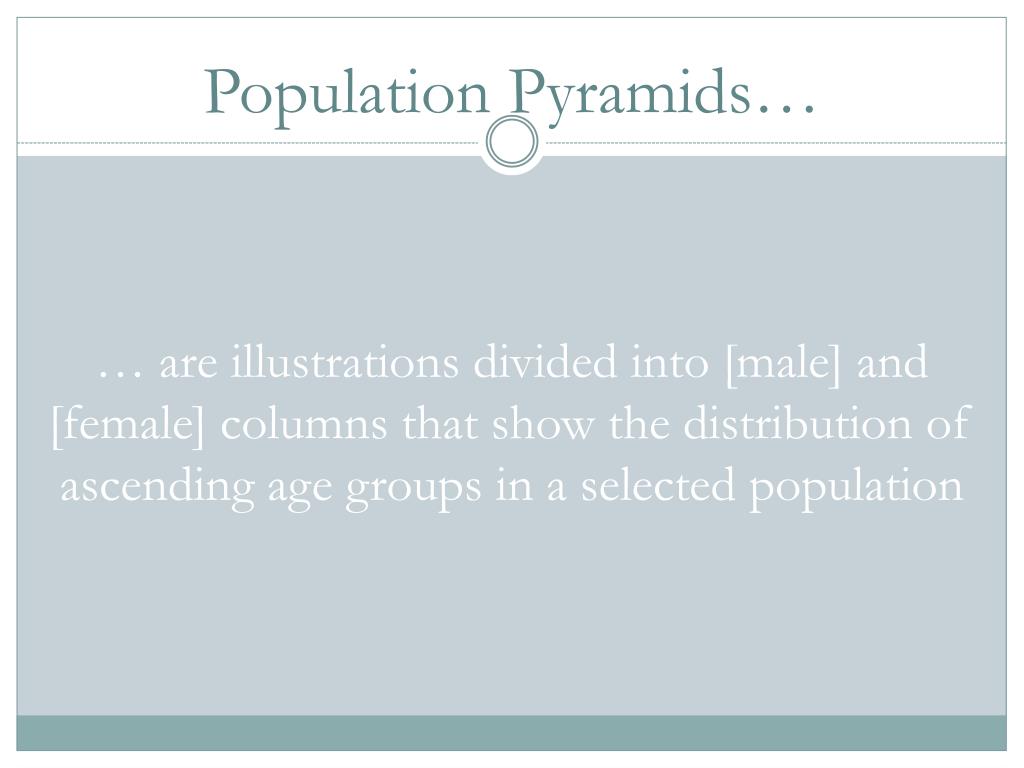 Population Pyramids…

… are illustrations divided into [male] and [female] columns that show the distribution of ascending age groups in a selected population